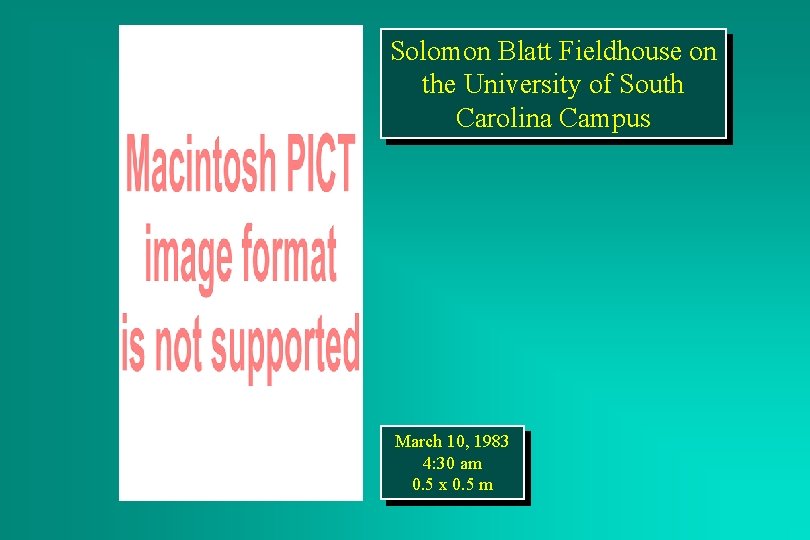 Macintosh PICT image format is not supported

Solomon Blatt Fieldhouse on the University of South Carolina Campus

March 10, 1983
4:30 am
0.5 x 0.5 m